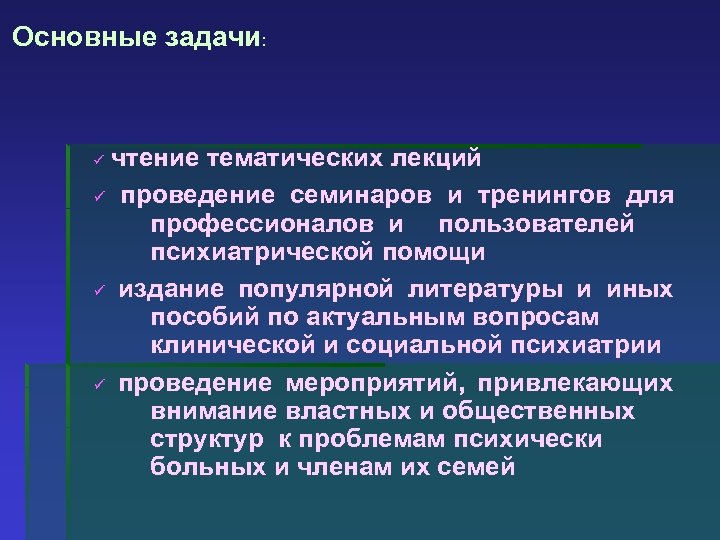 Основные задачи:

✓ чтение тематических лекций

✓ проведение семинаров и тренингов для профессионалов и пользователей психиатрической помощи

✓ издание популярной литературы и иных пособий по актуальным вопросам клинической и социальной психиатрии

✓ проведение мероприятий, привлекающих внимание властных и общественных структур к проблемам психически больных и членам их семей